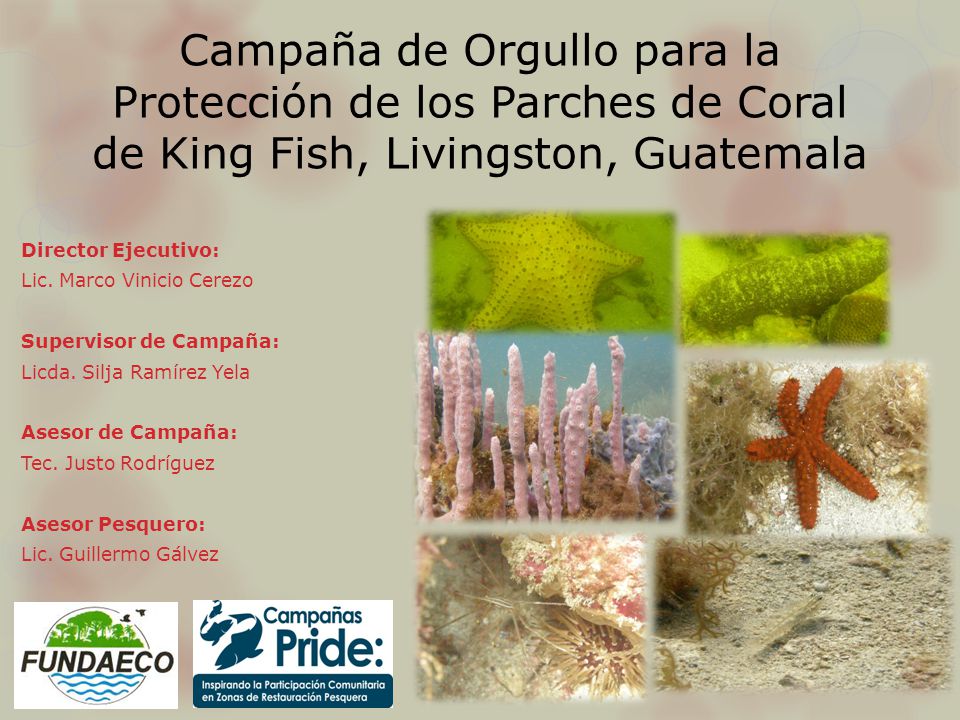 Campaña de Orgullo para la Protección de los Parches de Coral de King Fish, Livingston, Guatemala

Director Ejecutivo:
Lic. Marco Vinicio Cerezo

Supervisor de Campaña:
Licda. Silja Ramírez Yela

Asesor de Campaña:
Tec. Justo Rodríguez

Asesor Pesquero:
Lic. Guillermo Gálvez

FUNDAECO

Campañas Pride:
Inspirando la Participación Comunitaria en Zonas de Restauración Pesquera